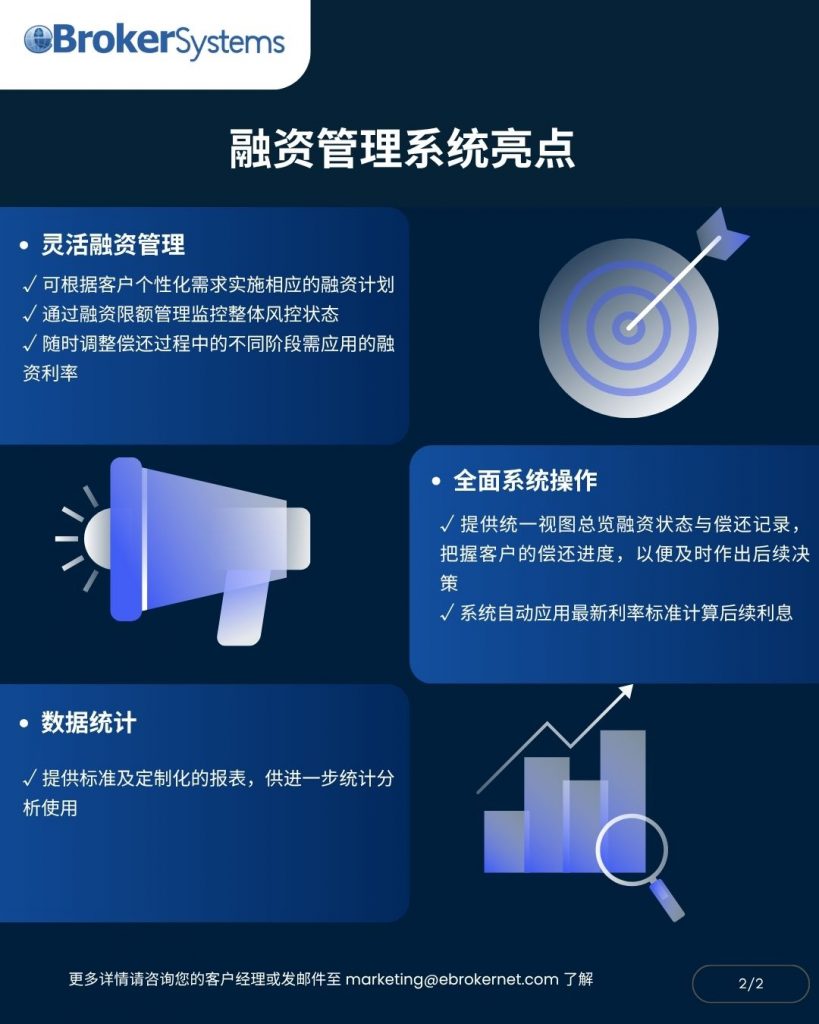 eBrokerSystems

融资管理系统亮点

• 灵活融资管理

✓ 可根据客户个性化需求实施相应的融资计划
✓ 通过融资限额管理监控整体风控状态
✓ 随时调整偿还过程中的不同阶段需应用的融资利率

• 全面系统操作

✓ 提供统一视图总览融资状态与偿还记录，把握客户的偿还进度，以便及时作出后续决策
✓ 系统自动应用最新利率标准计算后续利息

• 数据统计

✓ 提供标准及定制化的报表，供进一步统计分析使用

更多详情请咨询您的客户经理或发邮件至 marketing@ebrokernet.com 了解

2/2